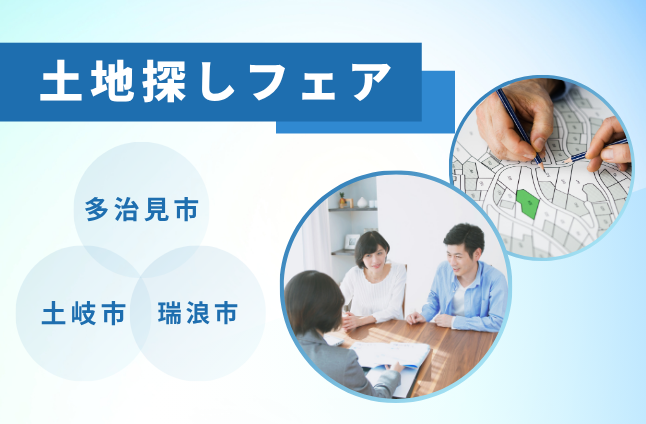 土地探しフェア

多治見市

土岐市

瑞浪市